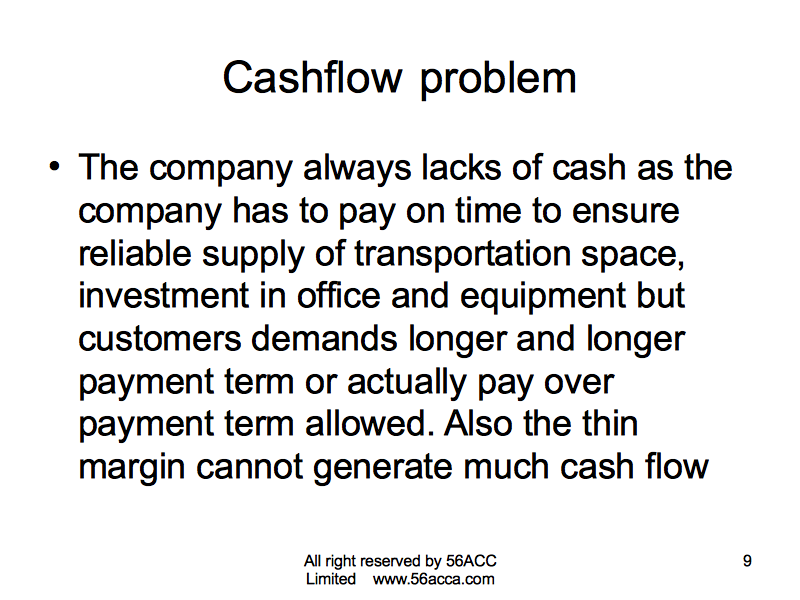 Cashflow problem

• The company always lacks of cash as the company has to pay on time to ensure reliable supply of transportation space, investment in office and equipment but customers demands longer and longer payment term or actually pay over payment term allowed. Also the thin margin cannot generate much cash flow

All right reserved by 56ACC Limited www.56acca.com

9